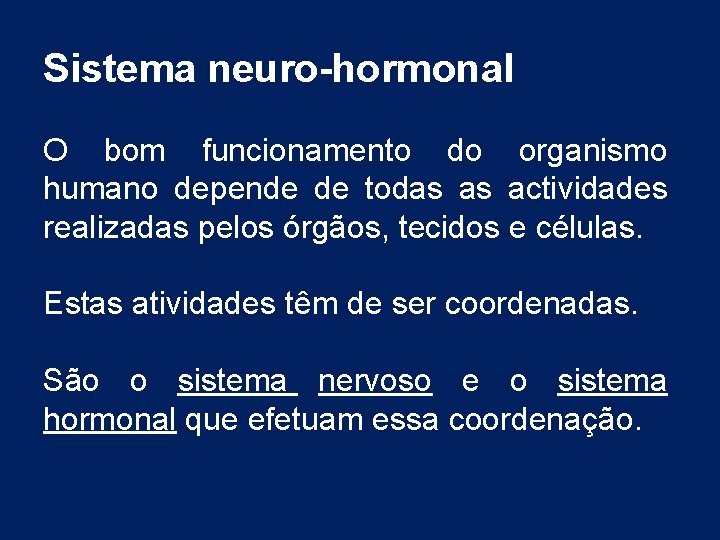 Sistema neuro-hormonal

O bom funcionamento do organismo humano depende de todas as actividades realizadas pelos órgãos, tecidos e células.

Estas atividades têm de ser coordenadas.

São o sistema nervoso e o sistema hormonal que efetuam essa coordenação.